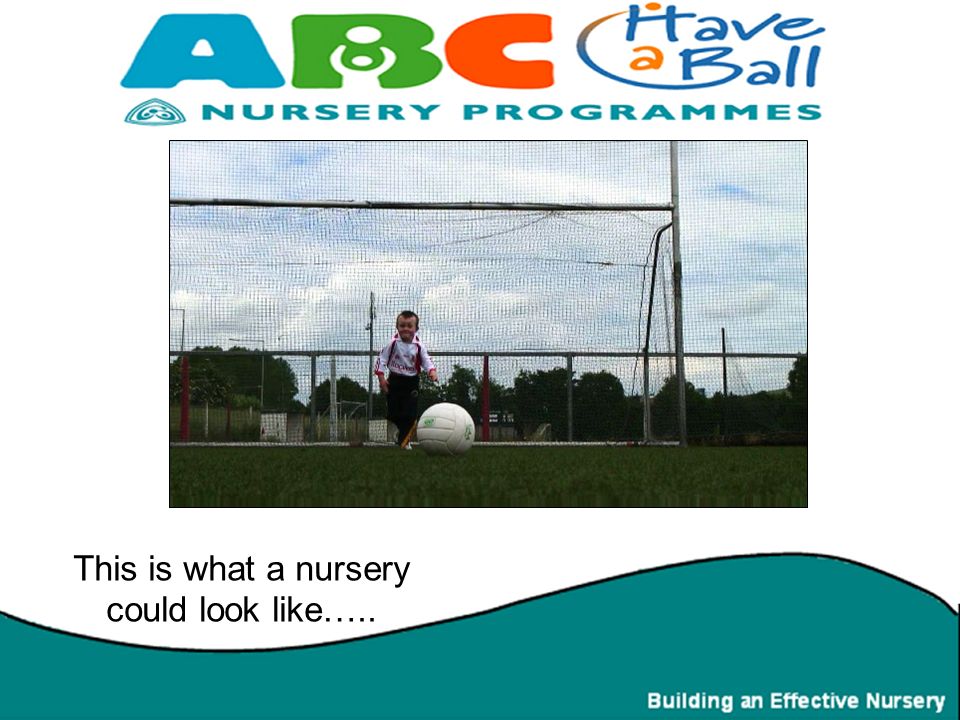 ABC Have a Ball

NURSERY PROGRAMMES

This is what a nursery could look like…..

Building an Effective Nursery